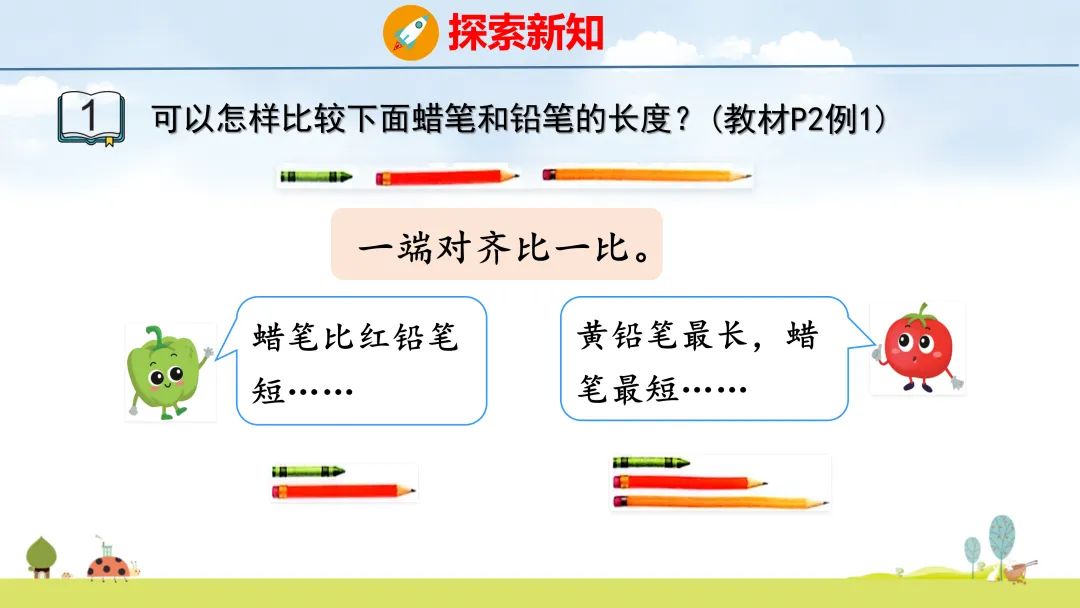 探索新知

1 可以怎样比较下面蜡笔和铅笔的长度？(教材P2例1)

一端对齐比一比。

蜡笔比红铅笔短……

黄铅笔最长，蜡笔最短……